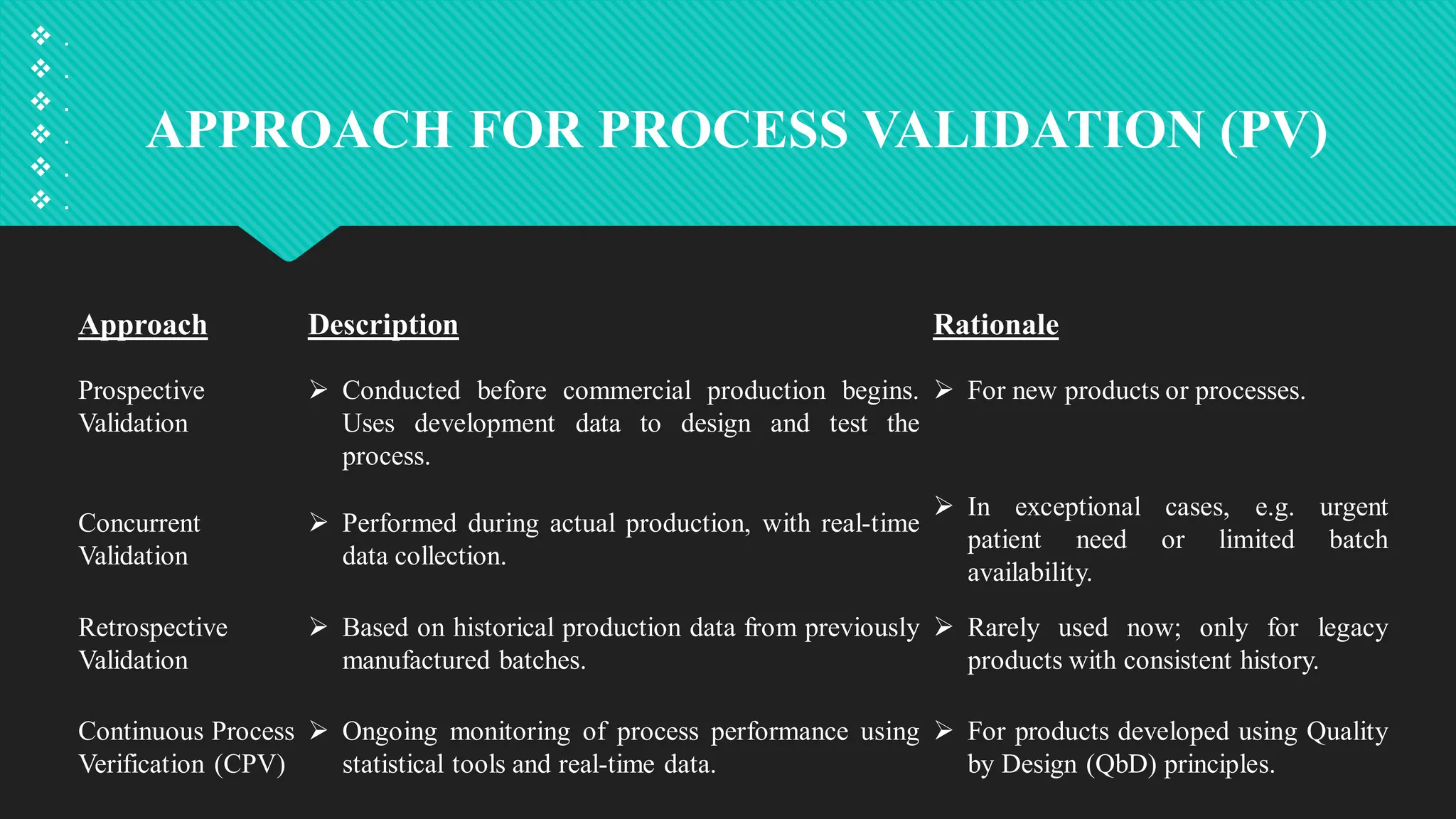 APPROACH FOR PROCESS VALIDATION (PV)

| Approach | Description | Rationale |
|---|---|---|
| Prospective Validation | ➢ Conducted before commercial production begins. Uses development data to design and test the process. | ➢ For new products or processes. |
| Concurrent Validation | ➢ Performed during actual production, with real-time data collection. | ➢ In exceptional cases, e.g. urgent patient need or limited batch availability. |
| Retrospective Validation | ➢ Based on historical production data from previously manufactured batches. | ➢ Rarely used now; only for legacy products with consistent history. |
| Continuous Process Verification (CPV) | ➢ Ongoing monitoring of process performance using statistical tools and real-time data. | ➢ For products developed using Quality by Design (QbD) principles. |